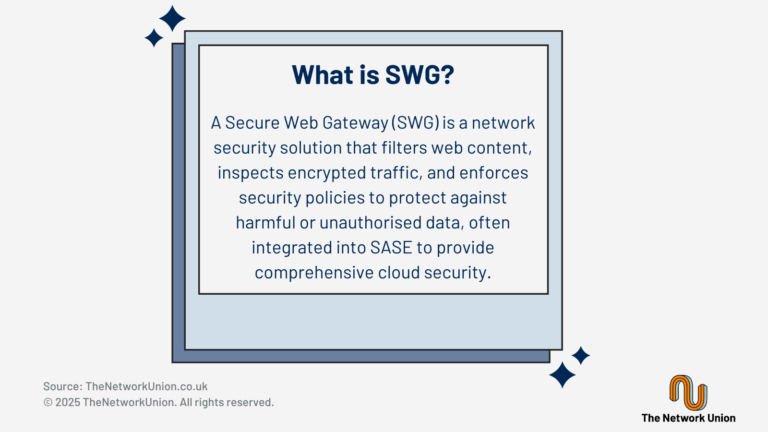 What is SWG?

A Secure Web Gateway (SWG) is a network security solution that filters web content, inspects encrypted traffic, and enforces security policies to protect against harmful or unauthorised data, often integrated into SASE to provide comprehensive cloud security.

Source: TheNetworkUnion.co.uk
© 2025 TheNetworkUnion. All rights reserved.

The Network Union